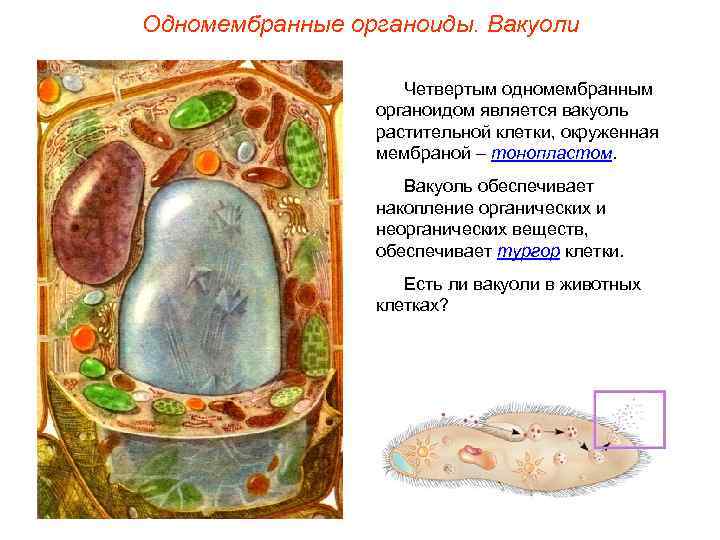 Одномембранные органоиды. Вакуоли

Четвертым одномембранным органоидом является вакуоль растительной клетки, окруженная мембраной – тонопластом.

Вакуоль обеспечивает накопление органических и неорганических веществ, обеспечивает тургор клетки.

Есть ли вакуоли в животных клетках?